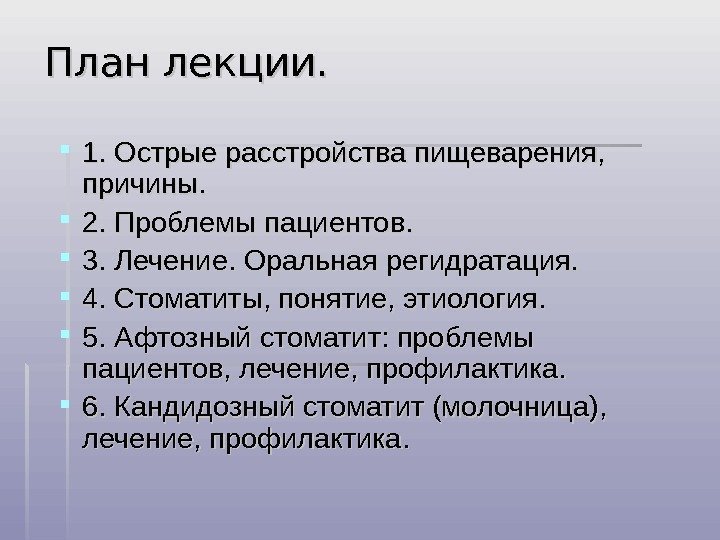 План лекции.

1. Острые расстройства пищеварения, причины.

2. Проблемы пациентов.

3. Лечение. Оральная регидратация.

4. Стоматиты, понятие, этиология.

5. Афтозный стоматит: проблемы пациентов, лечение, профилактика.

6. Кандидозный стоматит (молочница), лечение, профилактика.